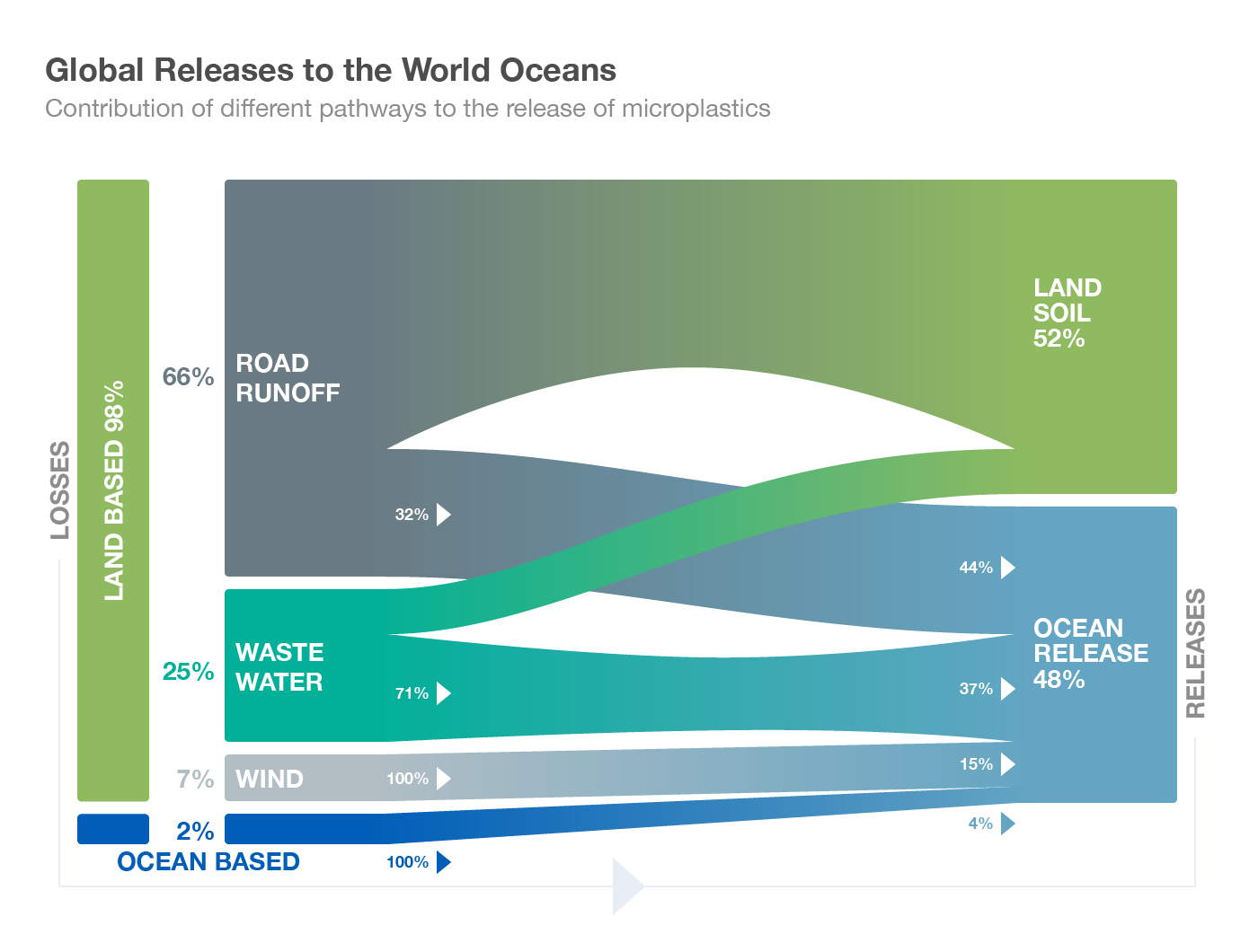 Global Releases to the World Oceans
Contribution of different pathways to the release of microplastics

LOSSES
LAND BASED 98%
66%
ROAD RUNOFF
32%
25%
WASTE WATER
71%
7%
WIND
100%
2%
OCEAN BASED
100%

LAND SOIL 52%
44%
37%
15%
4%
OCEAN RELEASE 48%
RELEASES